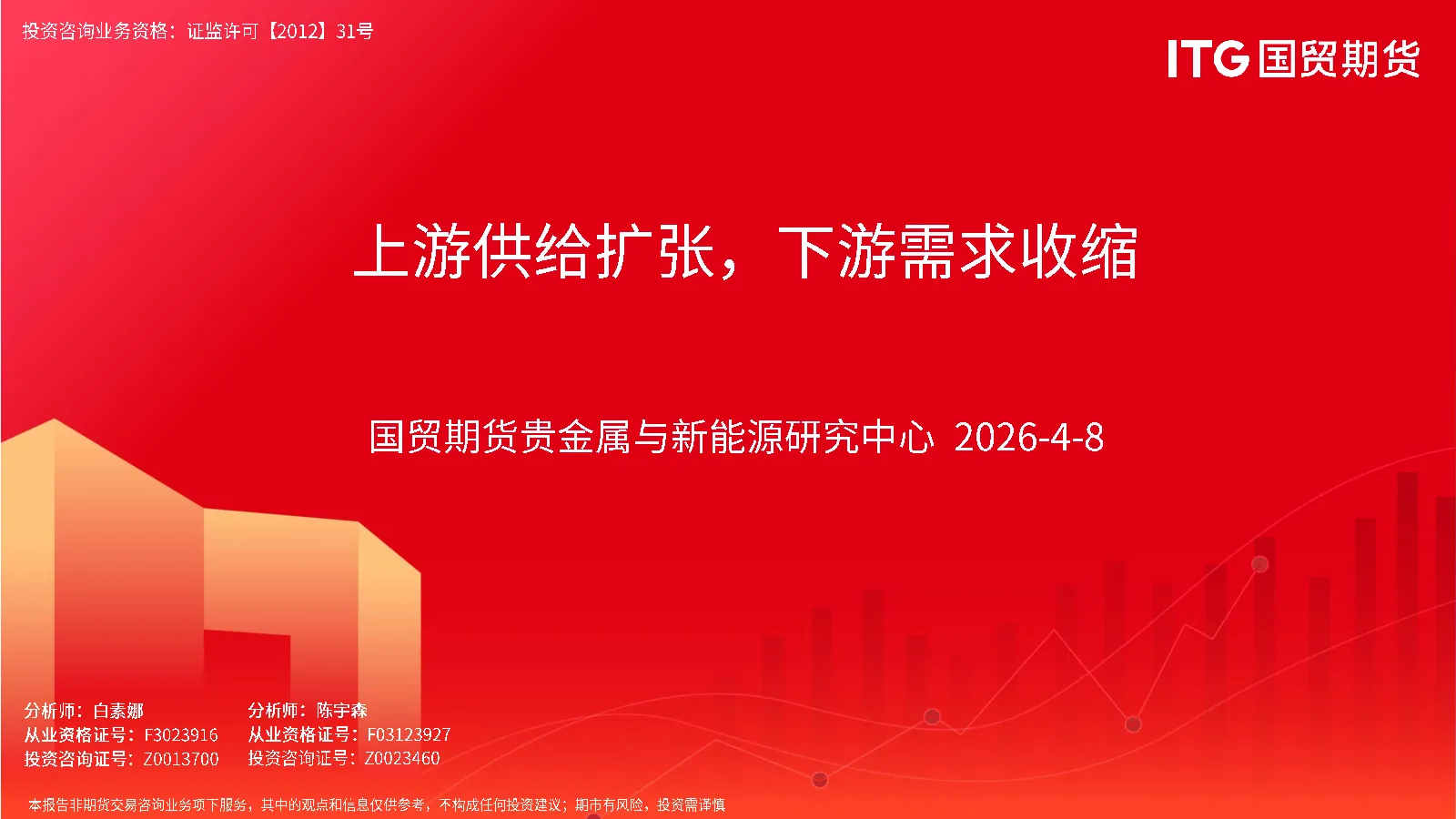 投资咨询业务资格：证监许可【2012】31号

ITG 国贸期货

上游供给扩张，下游需求收缩

国贸期货贵金属与新能源研究中心 2026-4-8

分析师：白素娜
从业资格证号：F3023916
投资咨询证号：Z0013700

分析师：陈宇森
从业资格证号：F03123927
投资咨询证号：Z0023460

本报告非期货交易咨询业务项下服务，其中的观点和信息仅供参考，不构成任何投资建议；期市有风险，投资需谨慎